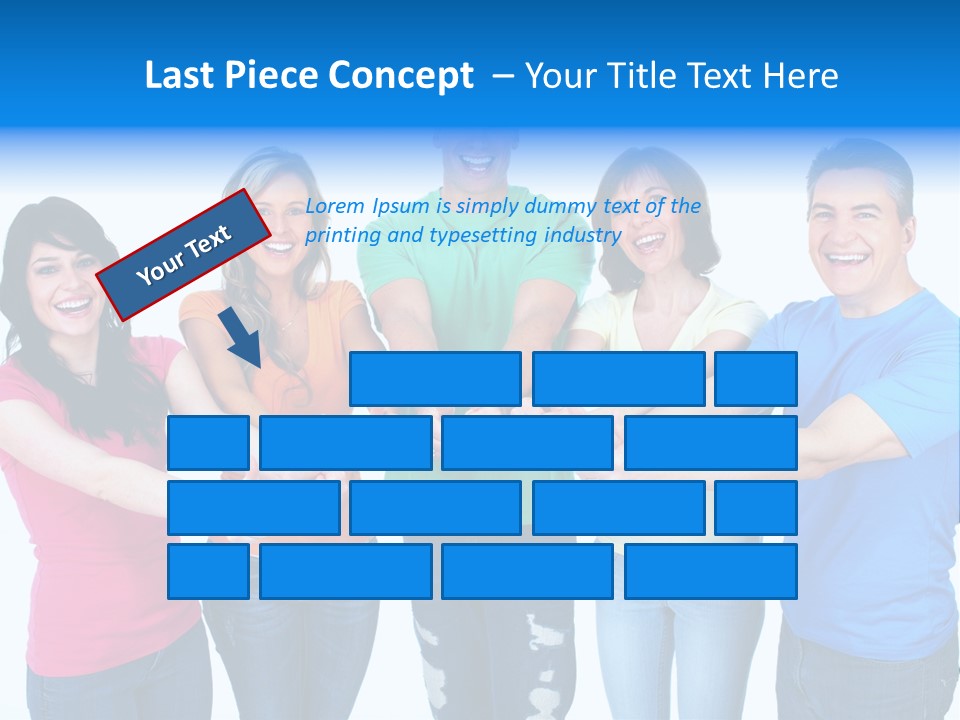 Last Piece Concept – Your Title Text Here

Your Text

Lorem Ipsum is simply dummy text of the printing and typesetting industry